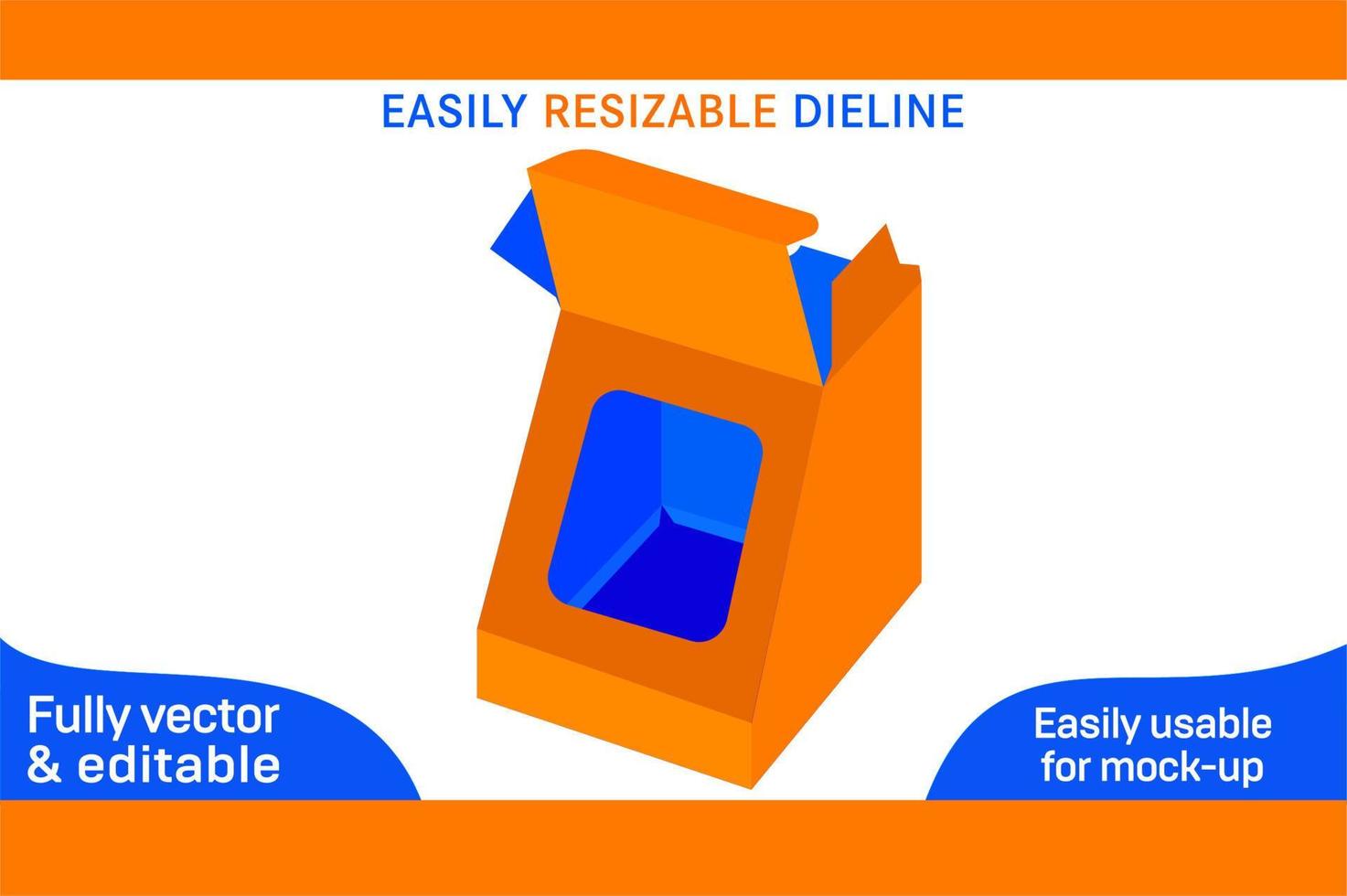 EASILY RESIZABLE DIELINE

Fully vector & editable

Easily usable for mock-up